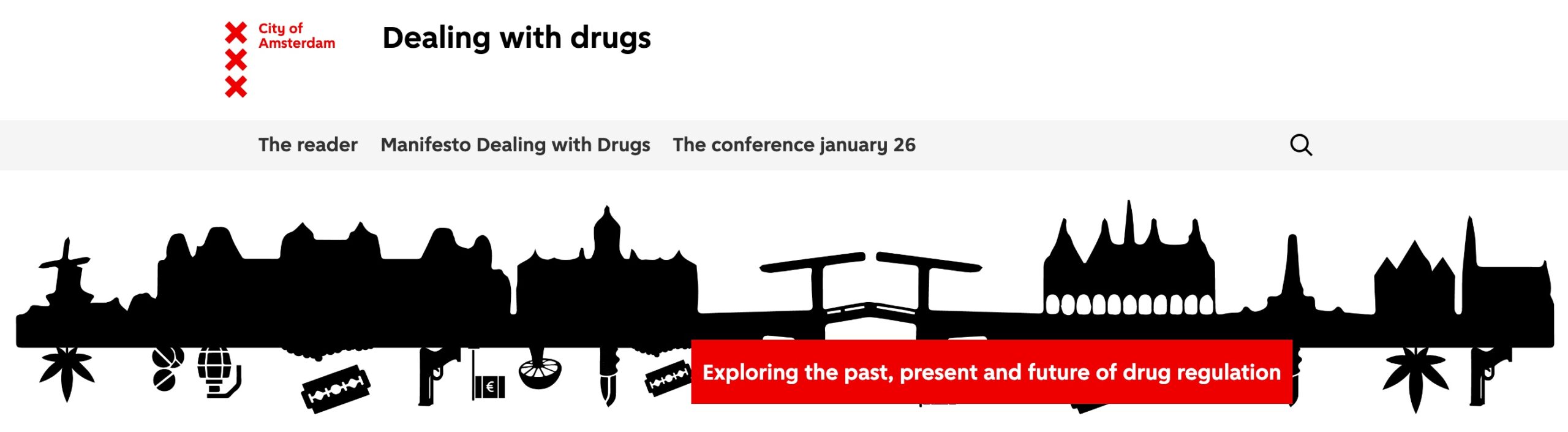 City of Amsterdam

Dealing with drugs

The reader Manifesto Dealing with Drugs The conference january 26

€

Exploring the past, present and future of drug regulation